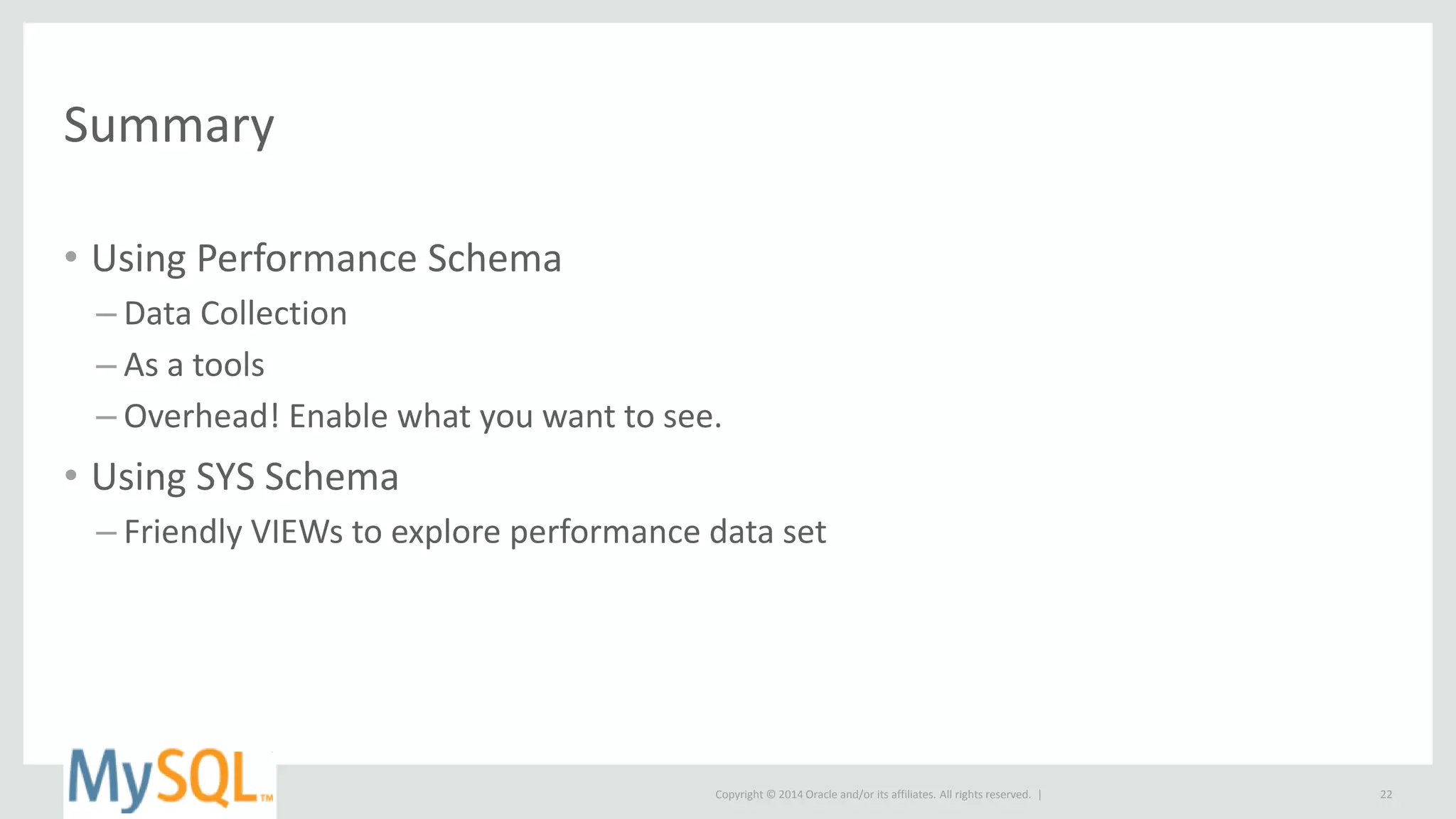 Summary

• Using Performance Schema
– Data Collection
– As a tools
– Overhead! Enable what you want to see.

• Using SYS Schema
– Friendly VIEWs to explore performance data set

MySQL™

Copyright © 2014 Oracle and/or its affiliates. All rights reserved. |

22